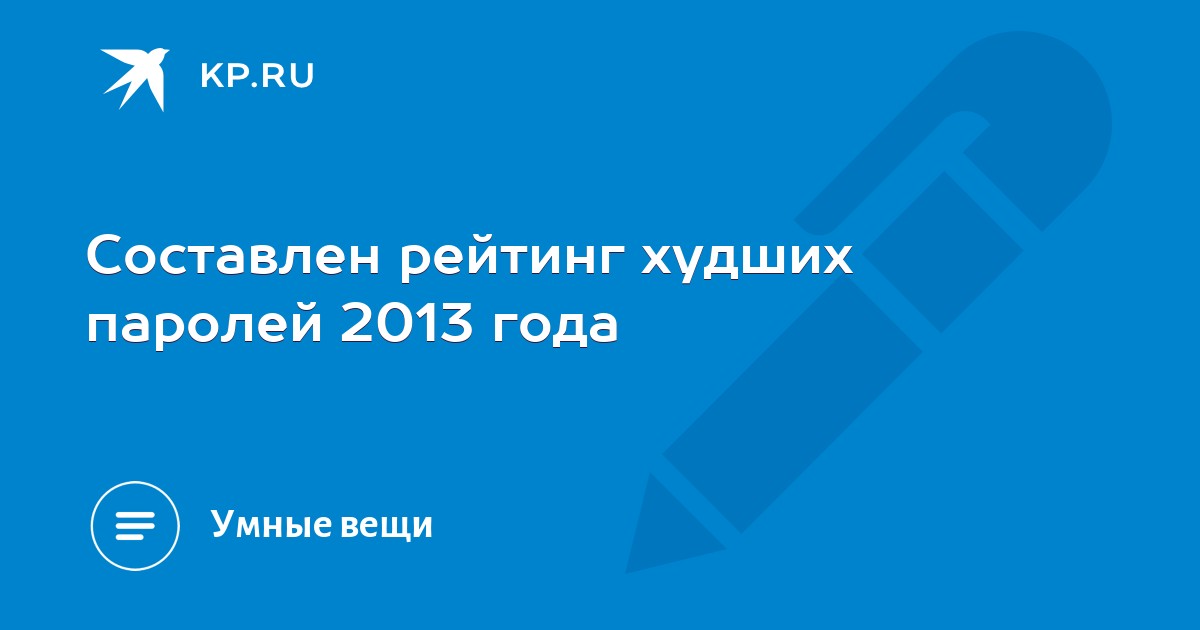 KP.RU

Составлен рейтинг худших паролей 2013 года

Умные вещи